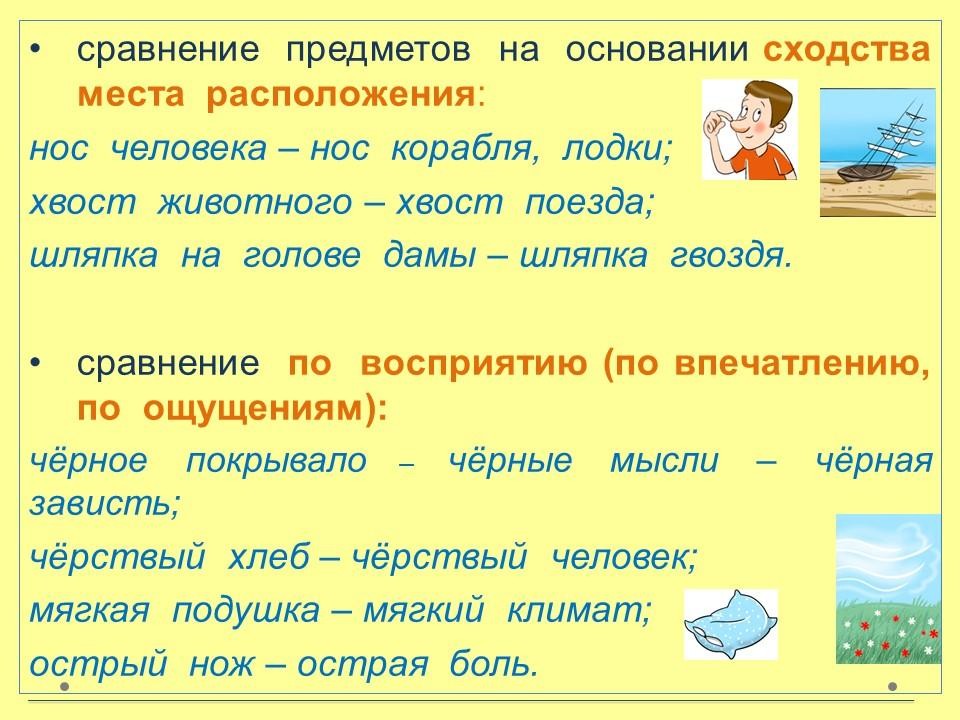 • сравнение предметов на основании сходства места расположения:

нос человека – нос корабля, лодки;

хвост животного – хвост поезда;

шляпка на голове дамы – шляпка гвоздя.

• сравнение по восприятию (по впечатлению, по ощущениям):

чёрное покрывало – чёрные мысли – чёрная зависть;

чёрствый хлеб – чёрствый человек;

мягкая подушка – мягкий климат;

острый нож – острая боль.